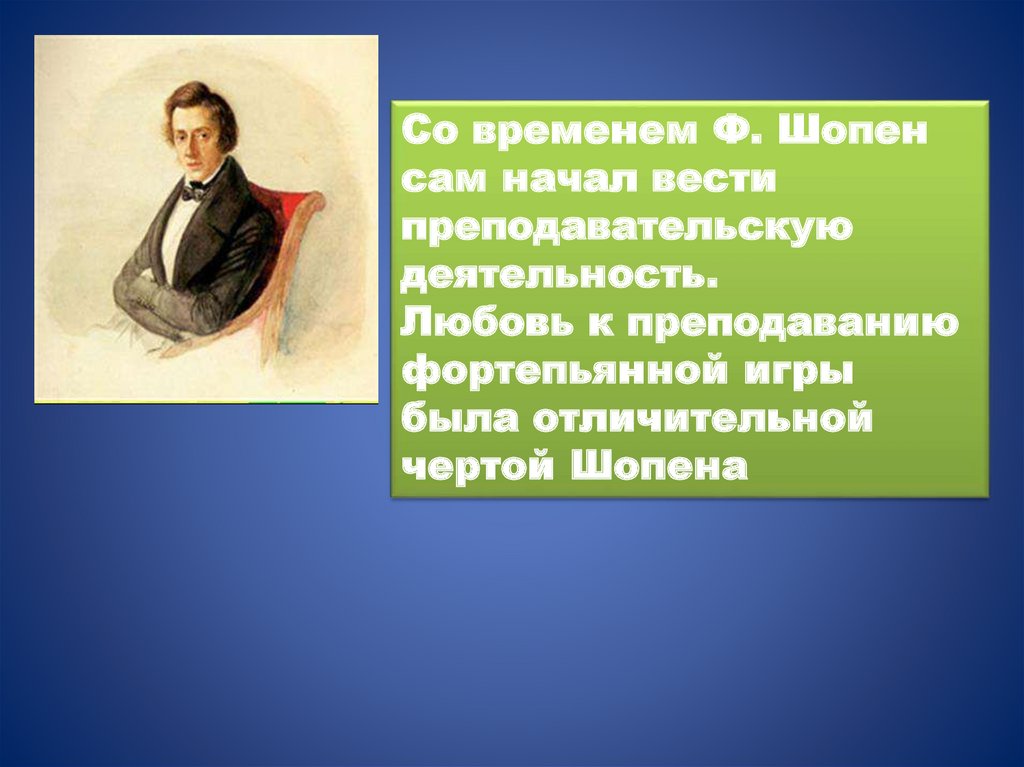 Со временем Ф. Шопен сам начал вести преподавательскую деятельность.
Любовь к преподаванию фортепьянной игры была отличительной чертой Шопена